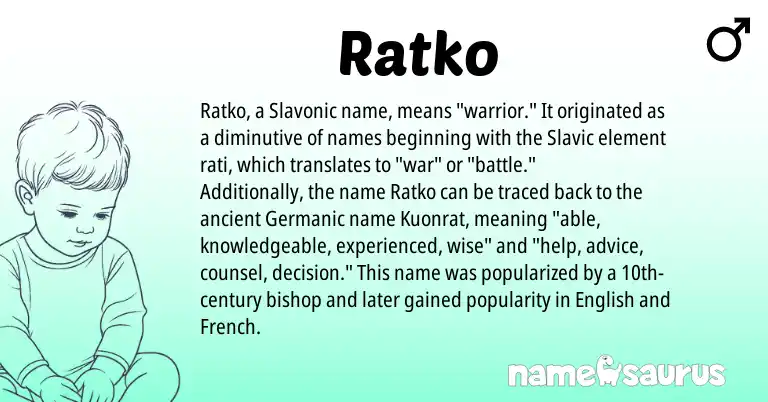 Ratko

♂

Ratko, a Slavonic name, means "warrior." It originated as a diminutive of names beginning with the Slavic element rati, which translates to "war" or "battle."
Additionally, the name Ratko can be traced back to the ancient Germanic name Kuonrat, meaning "able, knowledgeable, experienced, wise" and "help, advice, counsel, decision." This name was popularized by a 10th-century bishop and later gained popularity in English and French.

namesaurus